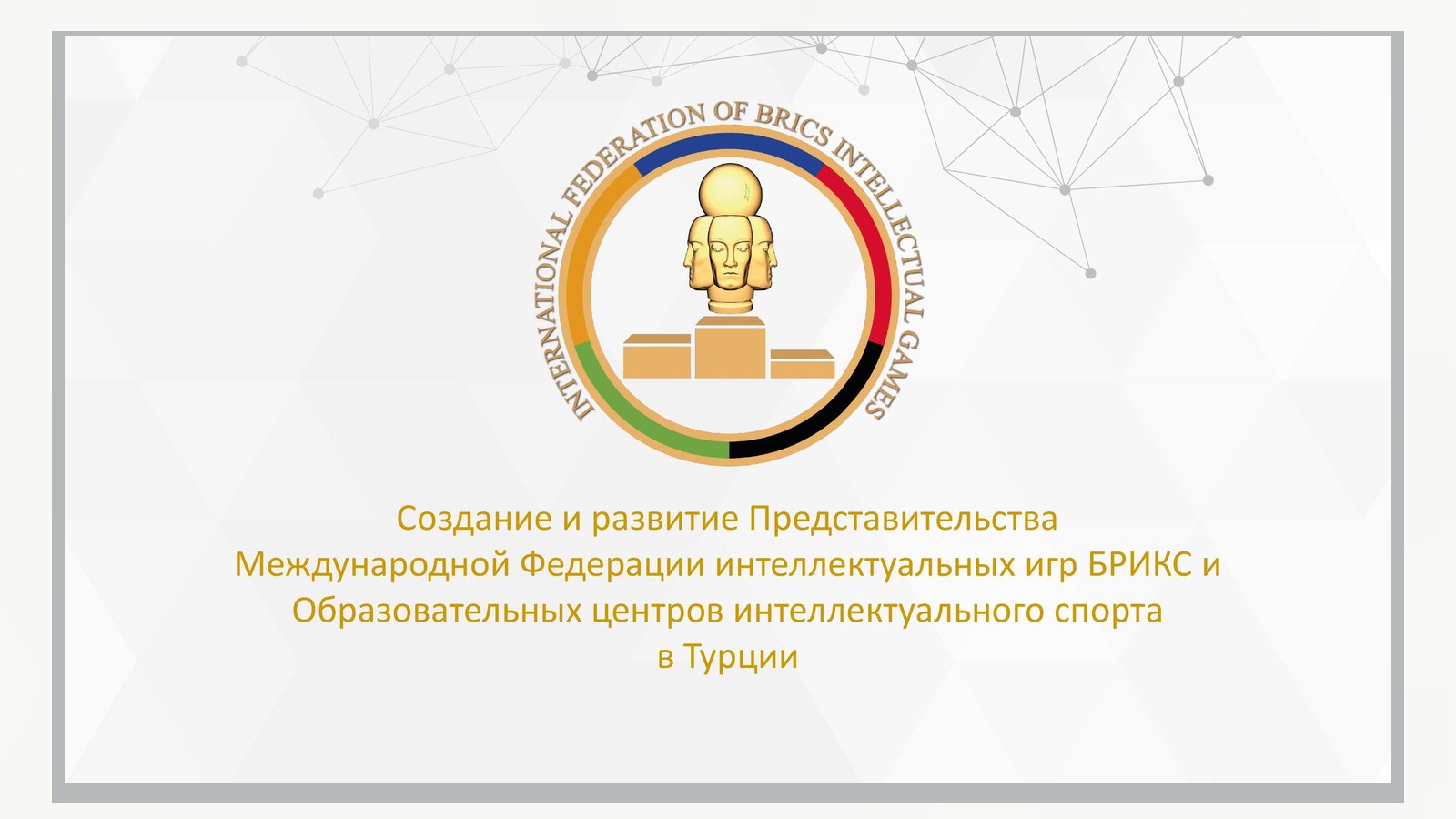 INTERNATIONAL FEDERATION OF BRICS INTELLECTUAL GAMES

Создание и развитие Представительства Международной Федерации интеллектуальных игр БРИКС и Образовательных центров интеллектуального спорта в Турции